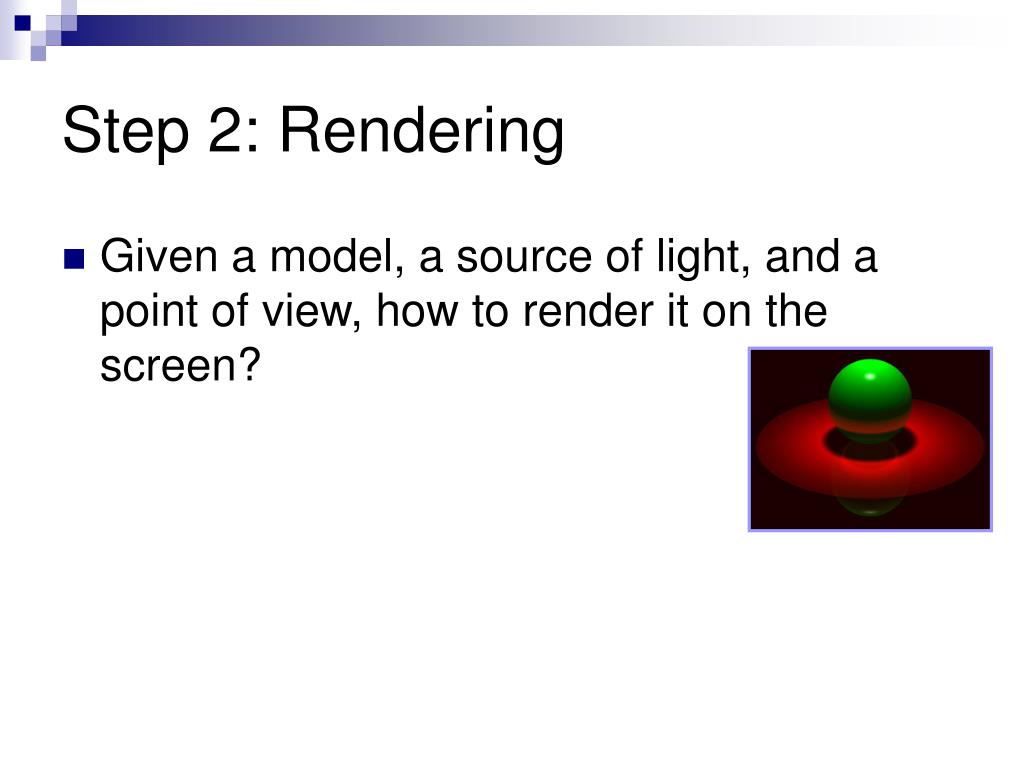 Step 2: Rendering

Given a model, a source of light, and a point of view, how to render it on the screen?